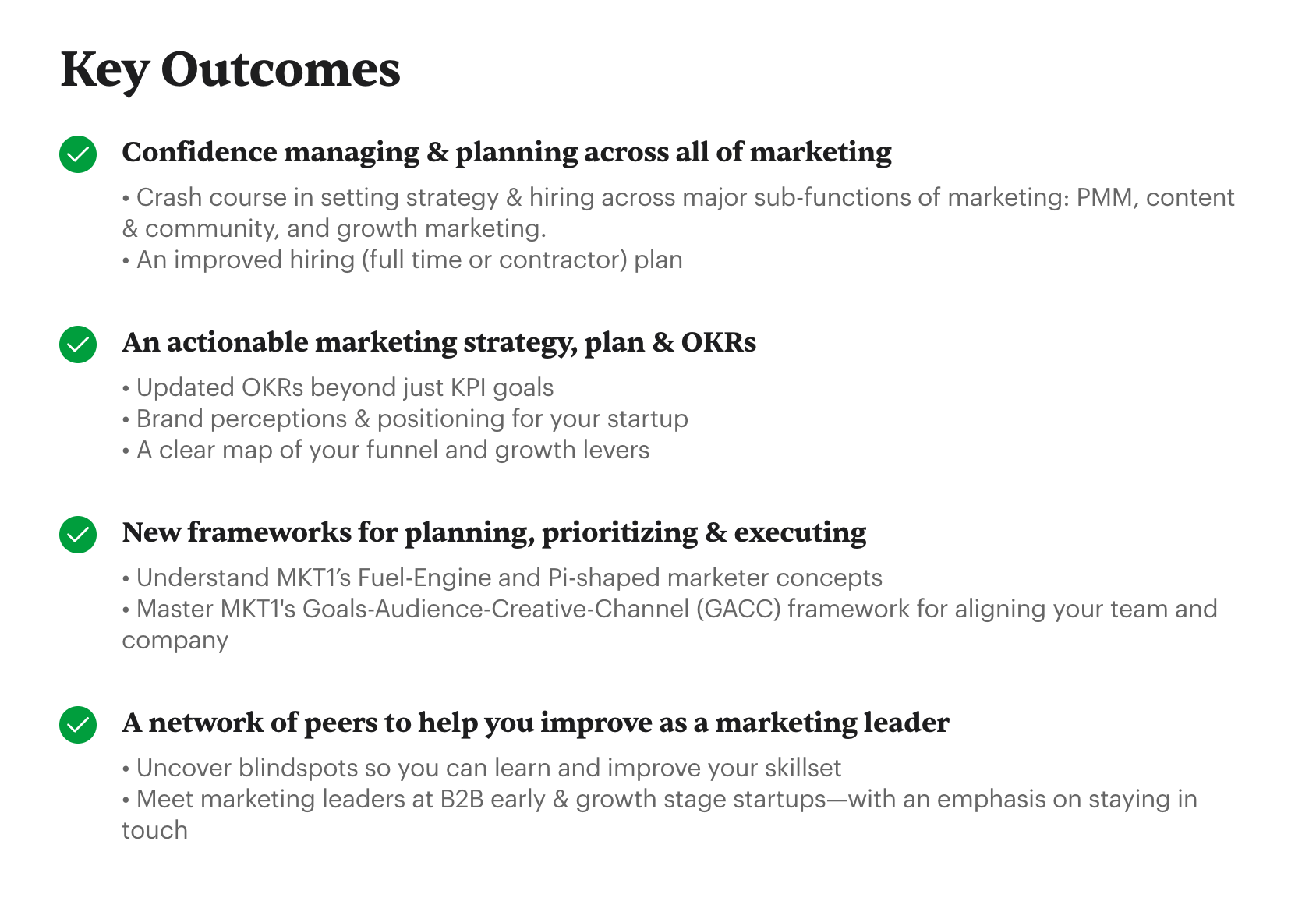 Key Outcomes

Confidence managing & planning across all of marketing

• Crash course in setting strategy & hiring across major sub-functions of marketing: PMM, content & community, and growth marketing.
• An improved hiring (full time or contractor) plan

An actionable marketing strategy, plan & OKRs

• Updated OKRs beyond just KPI goals
• Brand perceptions & positioning for your startup
• A clear map of your funnel and growth levers

New frameworks for planning, prioritizing & executing

• Understand MKT1's Fuel-Engine and Pi-shaped marketer concepts
• Master MKT1's Goals-Audience-Creative-Channel (GACC) framework for aligning your team and company

A network of peers to help you improve as a marketing leader

• Uncover blindspots so you can learn and improve your skillset
• Meet marketing leaders at B2B early & growth stage startups—with an emphasis on staying in touch